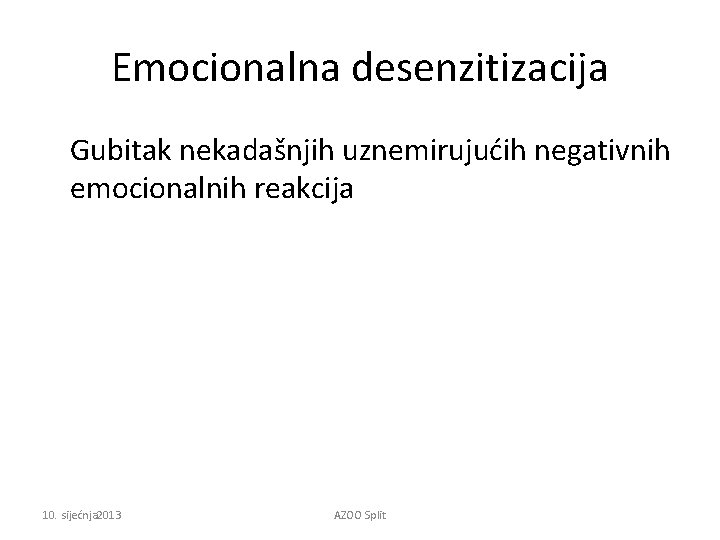 Emocionalna desenzitizacija

Gubitak nekadašnjih uznemirujućih negativnih emocionalnih reakcija

10. siječnja2013

AZOO Split